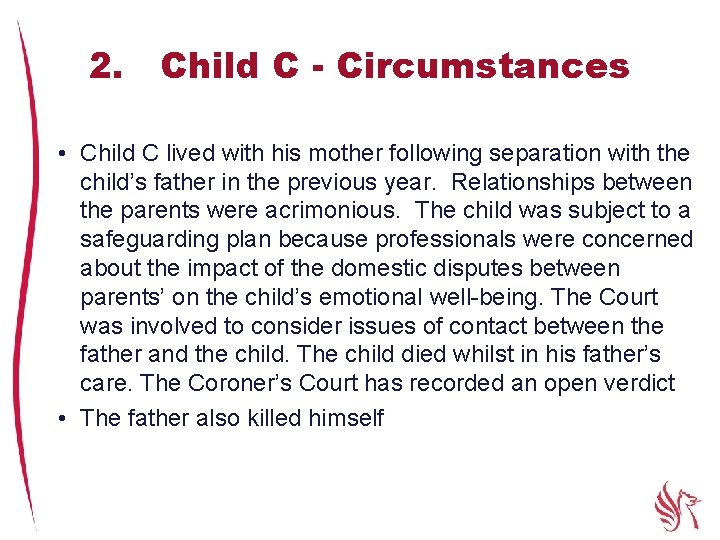 2. Child C - Circumstances

• Child C lived with his mother following separation with the child’s father in the previous year. Relationships between the parents were acrimonious. The child was subject to a safeguarding plan because professionals were concerned about the impact of the domestic disputes between parents’ on the child’s emotional well-being. The Court was involved to consider issues of contact between the father and the child. The child died whilst in his father’s care. The Coroner’s Court has recorded an open verdict

• The father also killed himself